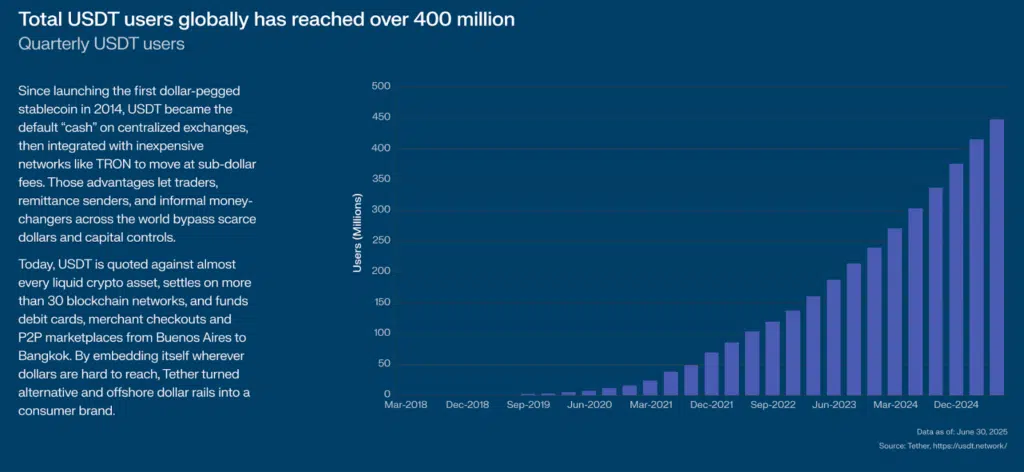 Total USDT users globally has reached over 400 million
Quarterly USDT users

Since launching the first dollar-pegged stablecoin in 2014, USDT became the default "cash" on centralized exchanges, then integrated with inexpensive networks like TRON to move at sub-dollar fees. Those advantages let traders, remittance senders, and informal money-changers across the world bypass scarce dollars and capital controls.

Today, USDT is quoted against almost every liquid crypto asset, settles on more than 30 blockchain networks, and funds debit cards, merchant checkouts and P2P marketplaces from Buenos Aires to Bangkok. By embedding itself wherever dollars are hard to reach, Tether turned alternative and offshore dollar rails into a consumer brand.

Users (Millions)
500
450
400
350
300
250
200
150
100
50
0
Mar-2018 Dec-2018 Sep-2019 Jun-2020 Mar-2021 Dec-2021 Sep-2022 Jun-2023 Mar-2024 Dec-2024

Data as of: June 30, 2025
Source: Tether, https://usdt.network/